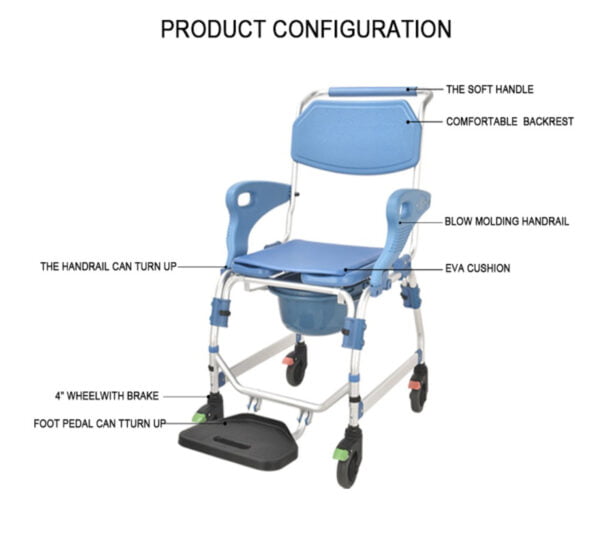 PRODUCT CONFIGURATION

THE SOFT HANDLE

COMFORTABLE BACKREST

BLOW MOLDING HANDRAIL

THE HANDRAIL CAN TURN UP

EVA CUSHION

4" WHEELWITH BRAKE

FOOT PEDAL CAN TTURN UP